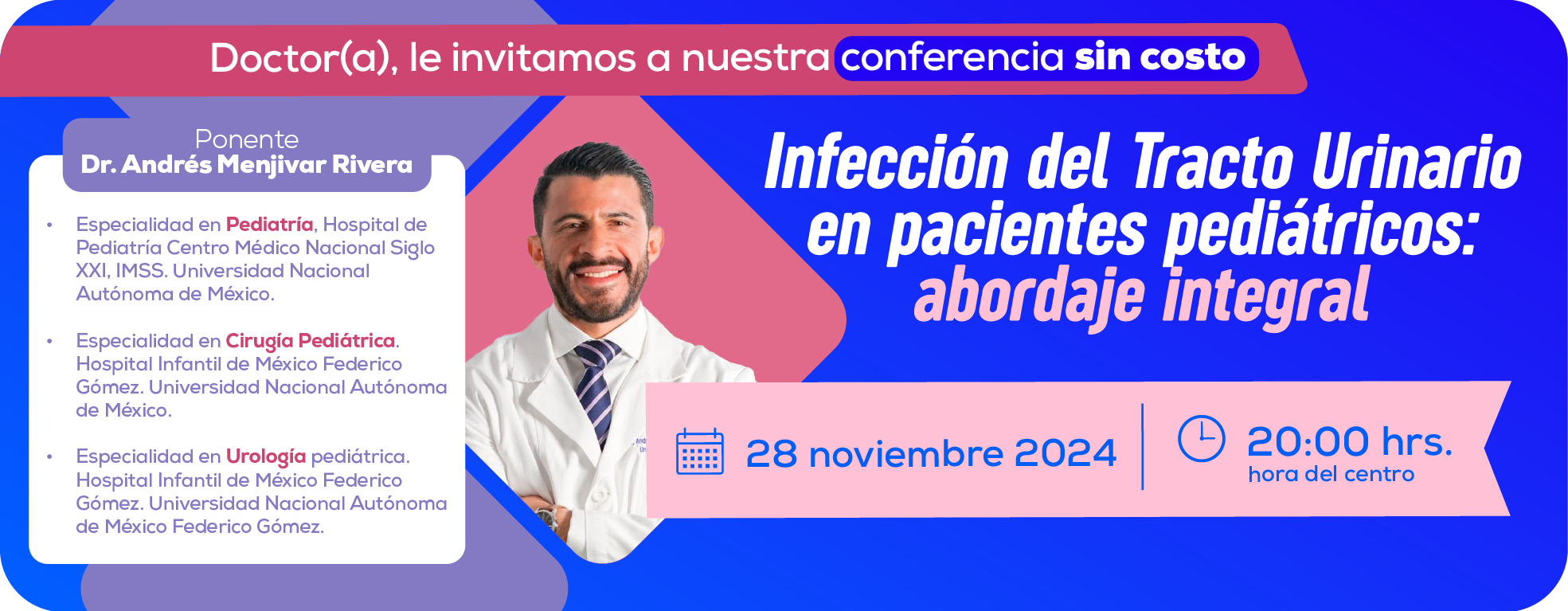 Doctor(a), le invitamos a nuestra conferencia sin costo

Ponente
Dr. Andrés Menjivar Rivera

• Especialidad en Pediatría, Hospital de Pediatría Centro Médico Nacional Siglo XXI, IMSS. Universidad Nacional Autónoma de México.

• Especialidad en Cirugía Pediátrica. Hospital Infantil de México Federico Gómez. Universidad Nacional Autónoma de México.

• Especialidad en Urología pediátrica. Hospital Infantil de México Federico Gómez. Universidad Nacional Autónoma de México Federico Gómez.

Infección del Tracto Urinario en pacientes pediátricos: abordaje integral

28 noviembre 2024

20:00 hrs.
hora del centro